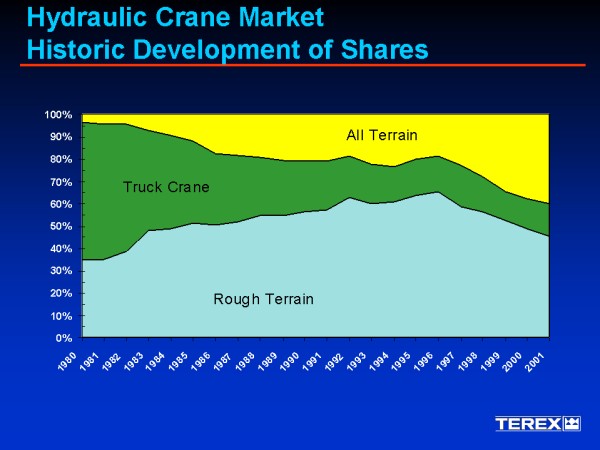 Hydraulic Crane Market
Historic Development of Shares

100%
90%
80%
70%
60%
50%
40%
30%
20%
10%
0%

All Terrain

Truck Crane

Rough Terrain

1980 1981 1982 1983 1984 1985 1986 1987 1988 1989 1990 1991 1992 1993 1994 1995 1996 1997 1998 1999 2000 2001

TEREX